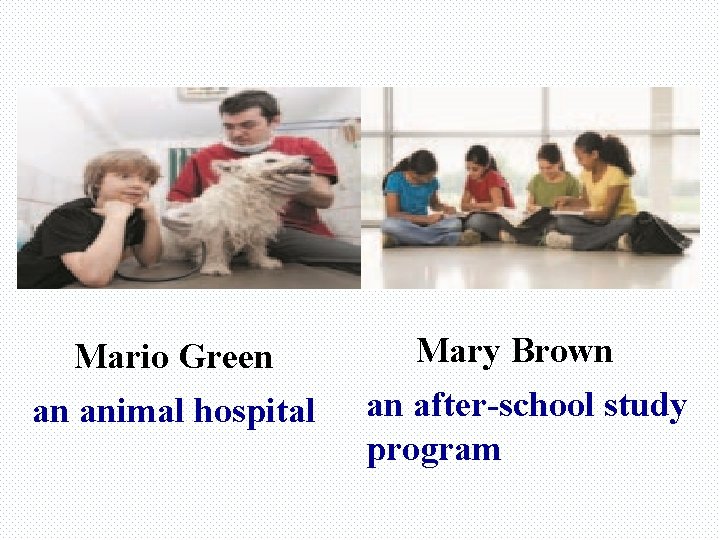 Mario Green
an animal hospital

Mary Brown
an after-school study program